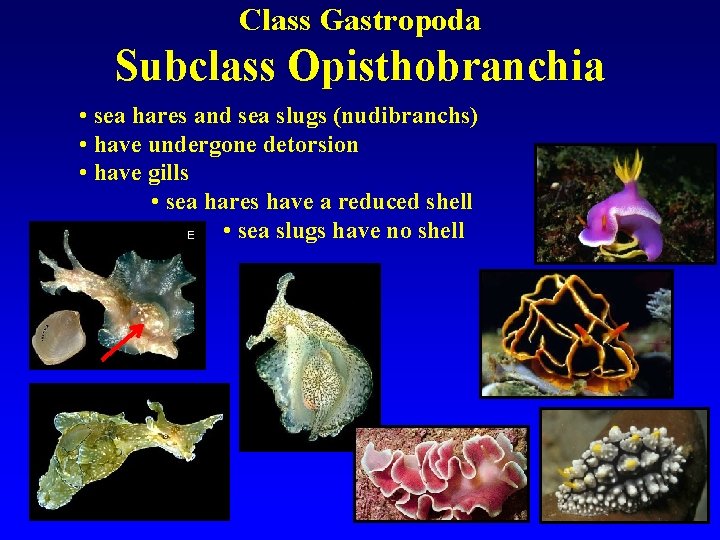 Class Gastropoda
Subclass Opisthobranchia

• sea hares and sea slugs (nudibranchs)
• have undergone detorsion
• have gills
• sea hares have a reduced shell
• sea slugs have no shell

E